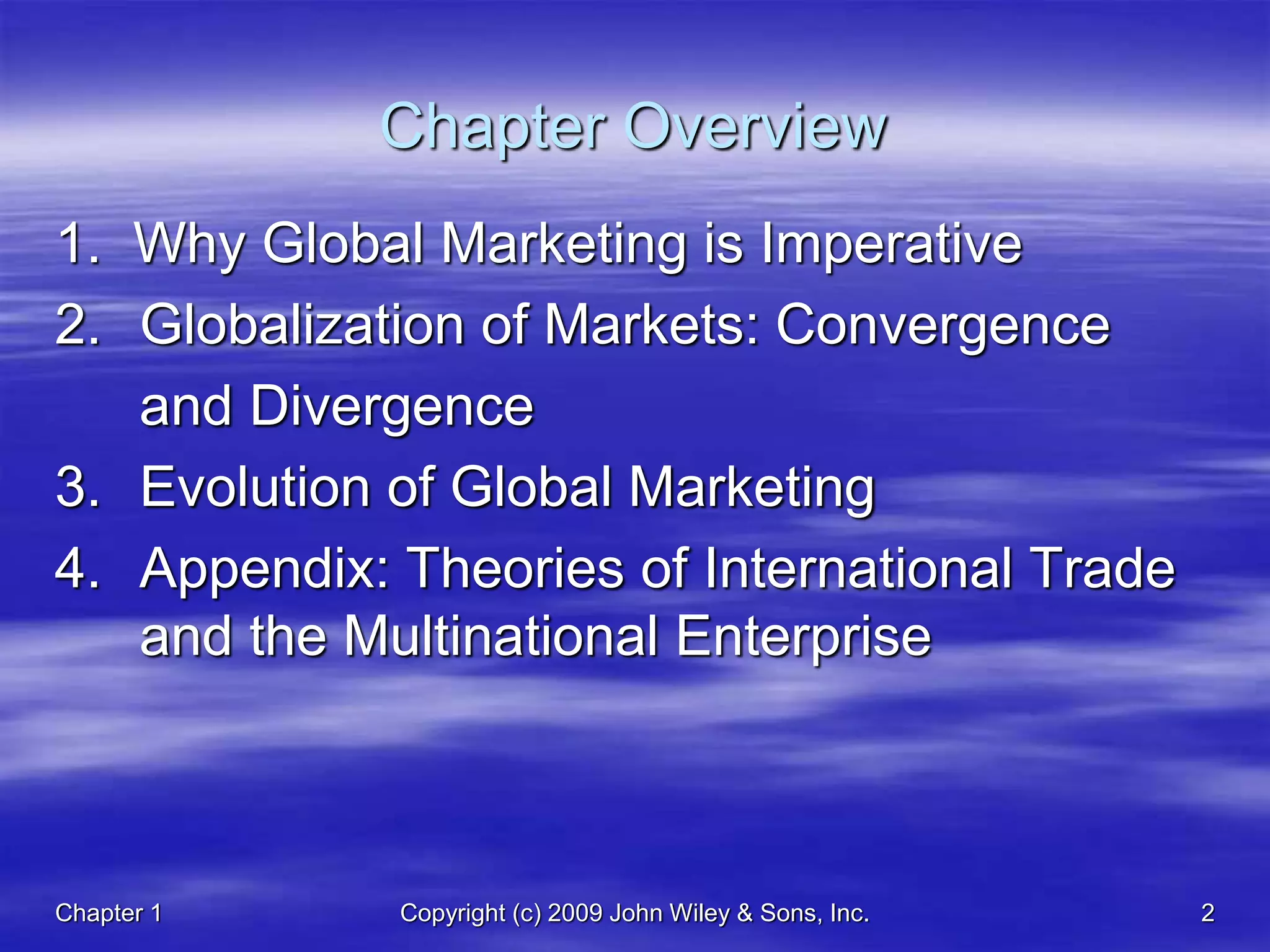 Chapter Overview

1. Why Global Marketing is Imperative
2. Globalization of Markets: Convergence and Divergence
3. Evolution of Global Marketing
4. Appendix: Theories of International Trade and the Multinational Enterprise

Chapter 1
Copyright (c) 2009 John Wiley & Sons, Inc.
2